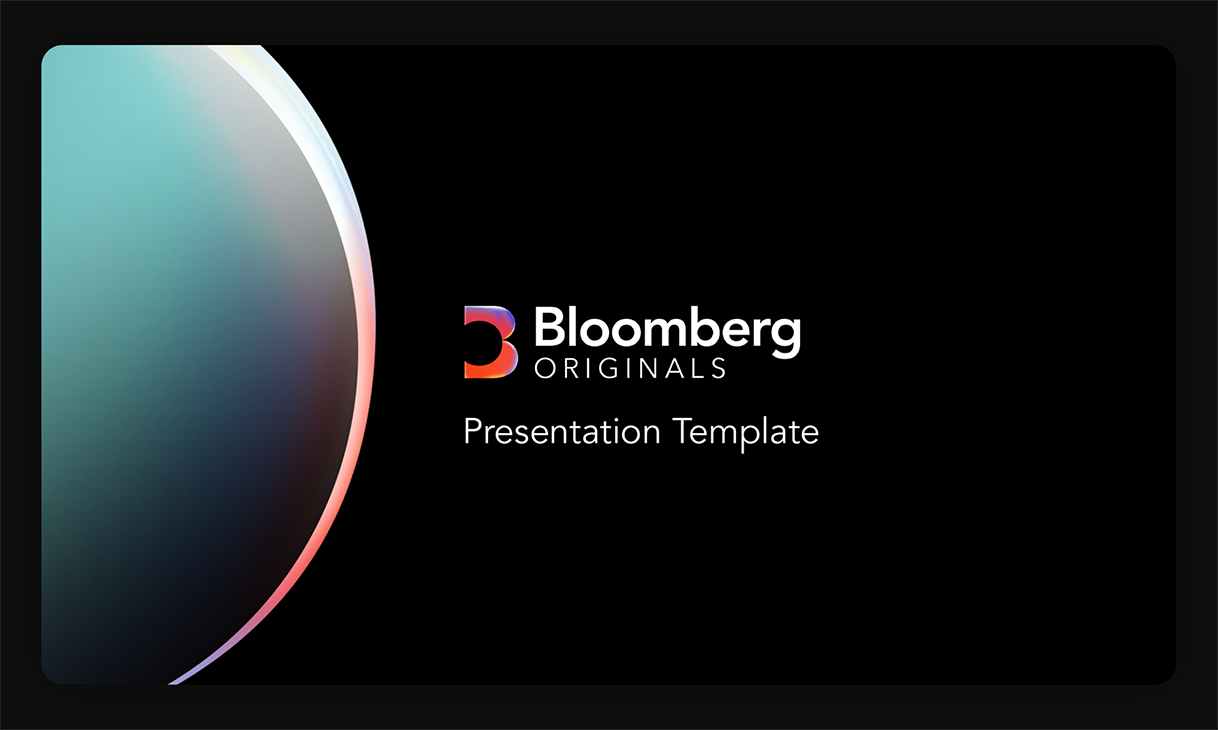 Bloomberg
ORIGINALS

Presentation Template